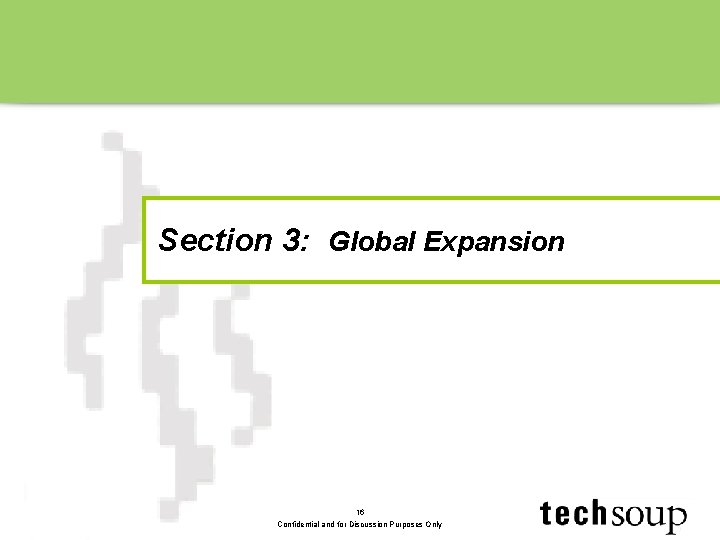 Section 3: Global Expansion

16

Confidential and for Discussion Purposes Only

techsoup